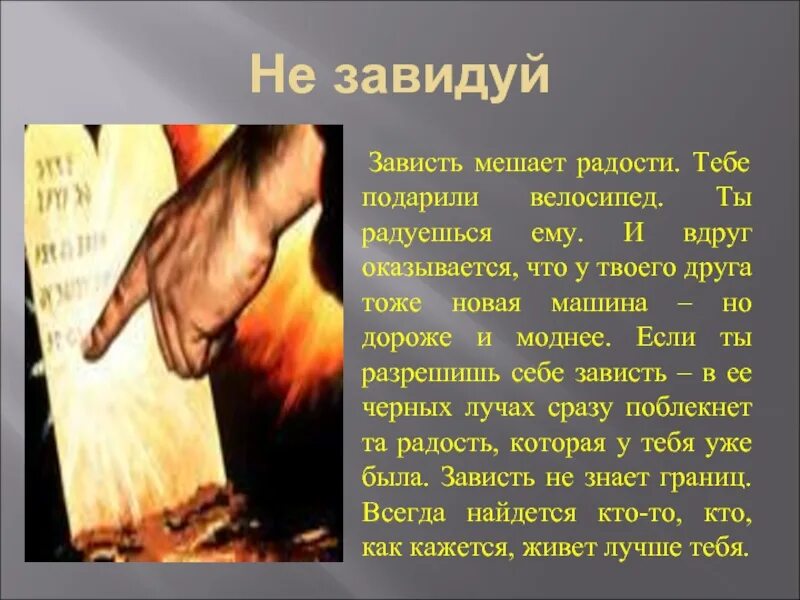 Не завидуй

Зависть мешает радости. Тебе подарили велосипед. Ты радуешься ему. И вдруг оказывается, что у твоего друга тоже новая машина – но дороже и моднее. Если ты разрешишь себе зависть – в ее черных лучах сразу поблекнет та радость, которая у тебя уже была. Зависть не знает границ. Всегда найдется кто-то, кто, как кажется, живет лучше тебя.